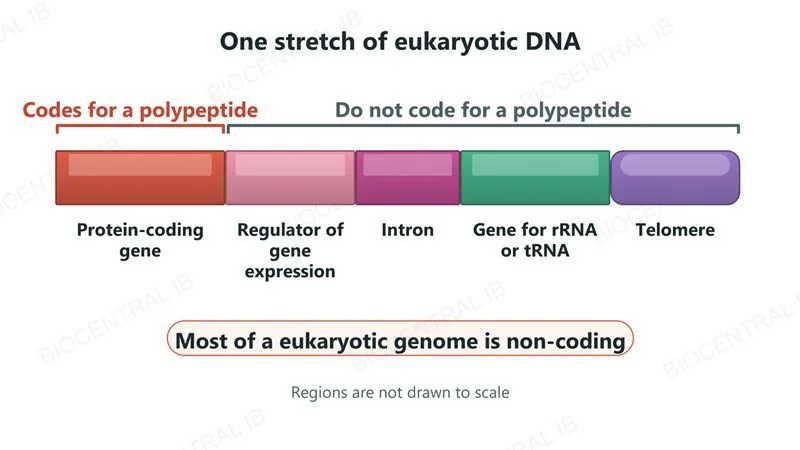 One stretch of eukaryotic DNA

Codes for a polypeptide

Do not code for a polypeptide

Protein-coding gene

Regulator of gene expression

Intron

Gene for rRNA or tRNA

Telomere

Most of a eukaryotic genome is non-coding

Regions are not drawn to scale

BIOCENTRAL IB